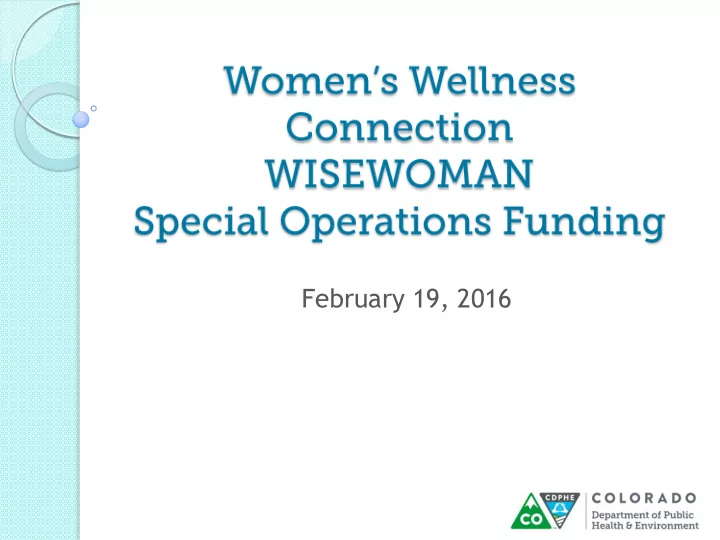 Women's Wellness Connection WISEWOMAN Special Operations Funding

February 19, 2016

CO CDPHE COLORADO Department of Public Health & Environment